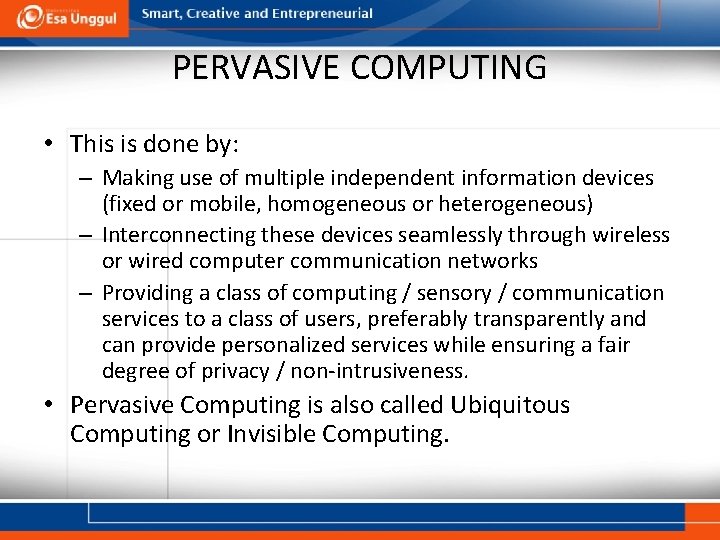 Esa Unggul

Smart, Creative and Entrepreneurial

PERVASIVE COMPUTING

• This is done by:
– Making use of multiple independent information devices (fixed or mobile, homogeneous or heterogeneous)
– Interconnecting these devices seamlessly through wireless or wired computer communication networks
– Providing a class of computing / sensory / communication services to a class of users, preferably transparently and can provide personalized services while ensuring a fair degree of privacy / non-intrusiveness.

• Pervasive Computing is also called Ubiquitous Computing or Invisible Computing.